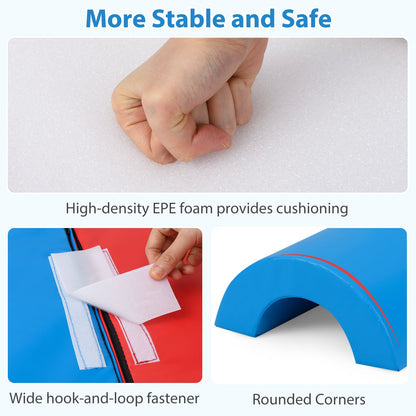 More Stable and Safe

High-density EPE foam provides cushioning

Wide hook-and-loop fastener

Rounded Corners